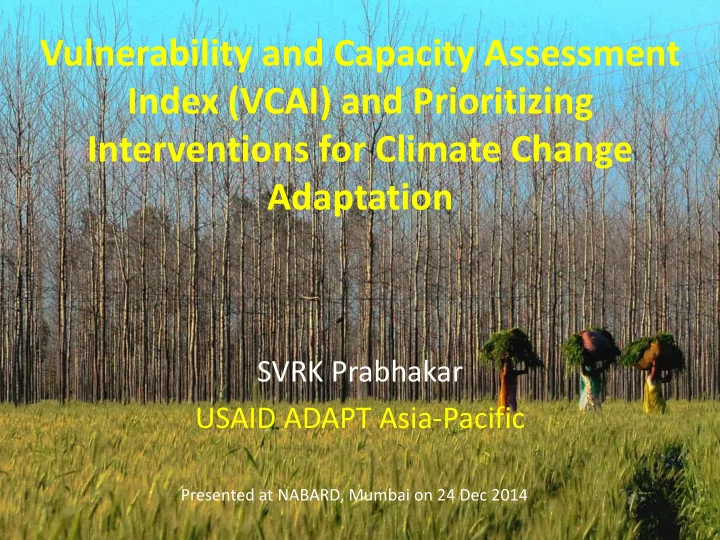 Vulnerability and Capacity Assessment Index (VCAI) and Prioritizing Interventions for Climate Change Adaptation

SVRK Prabhakar

USAID ADAPT Asia-Pacific

Presented at NABARD, Mumbai on 24 Dec 2014